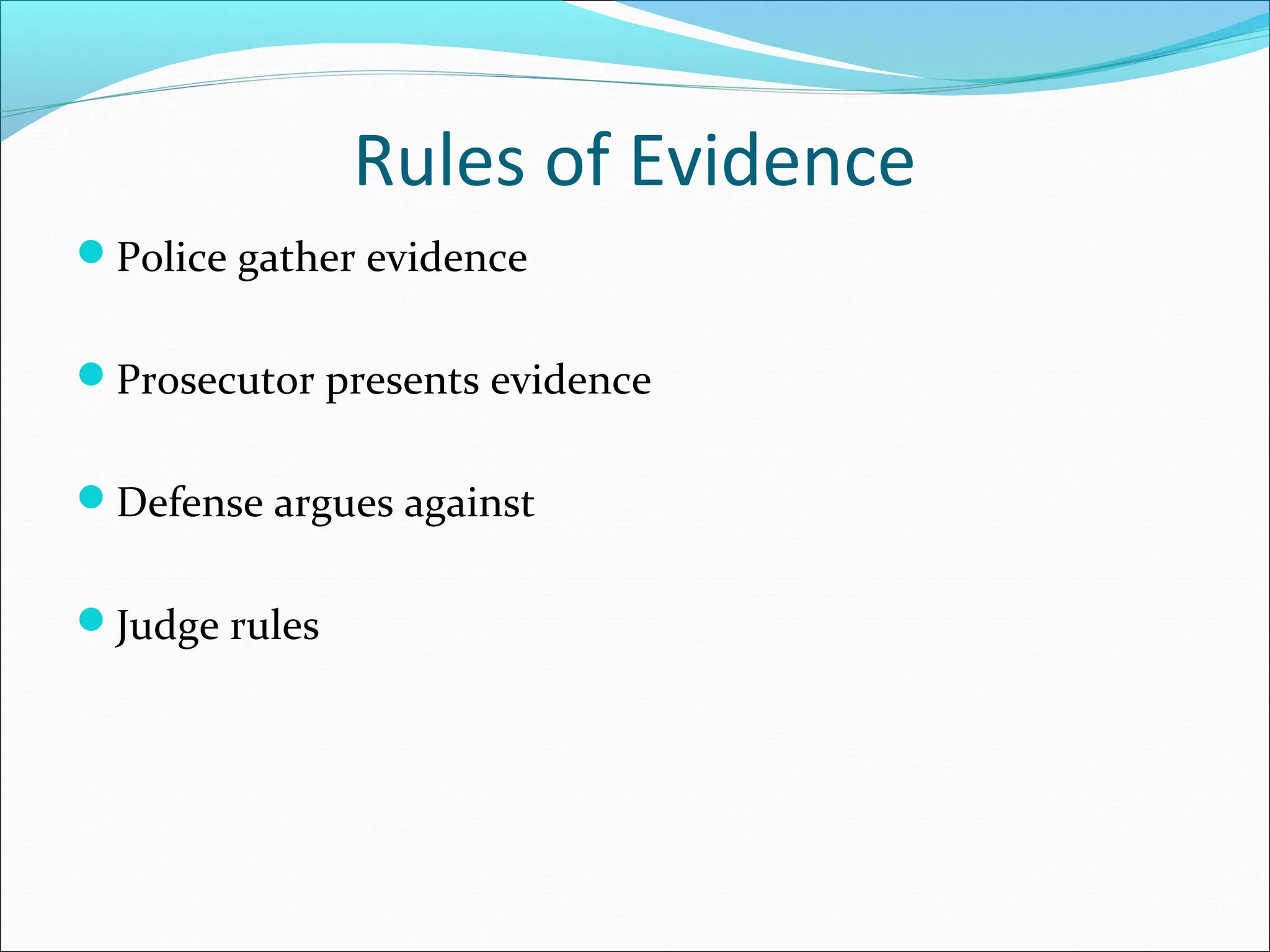 Rules of Evidence

- Police gather evidence
- Prosecutor presents evidence
- Defense argues against
- Judge rules